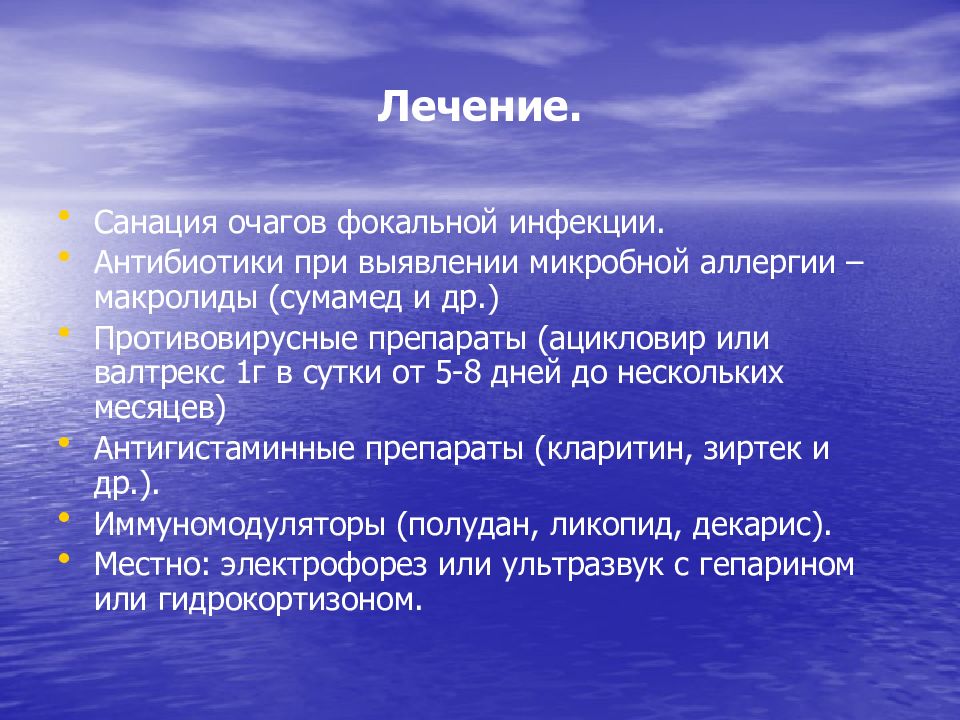 Лечение.

• Санация очагов фокальной инфекции.
• Антибиотики при выявлении микробной аллергии – макролиды (сумамед и др.)
• Противовирусные препараты (ацикловир или валтрекс 1г в сутки от 5-8 дней до нескольких месяцев)
• Антигистаминные препараты (кларитин, зиртек и др.).
• Иммуномодуляторы (полудан, ликопид, декарис).
• Местно: электрофорез или ультразвук с гепарином или гидрокортизоном.